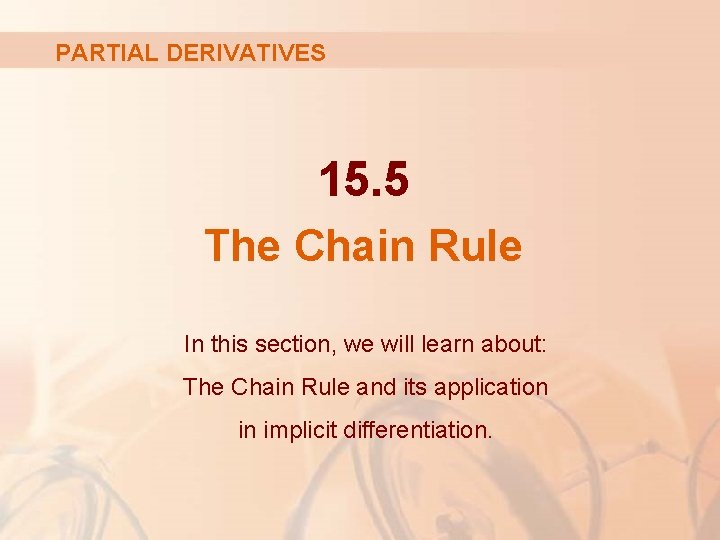 PARTIAL DERIVATIVES

15.5

The Chain Rule

In this section, we will learn about: The Chain Rule and its application in implicit differentiation.